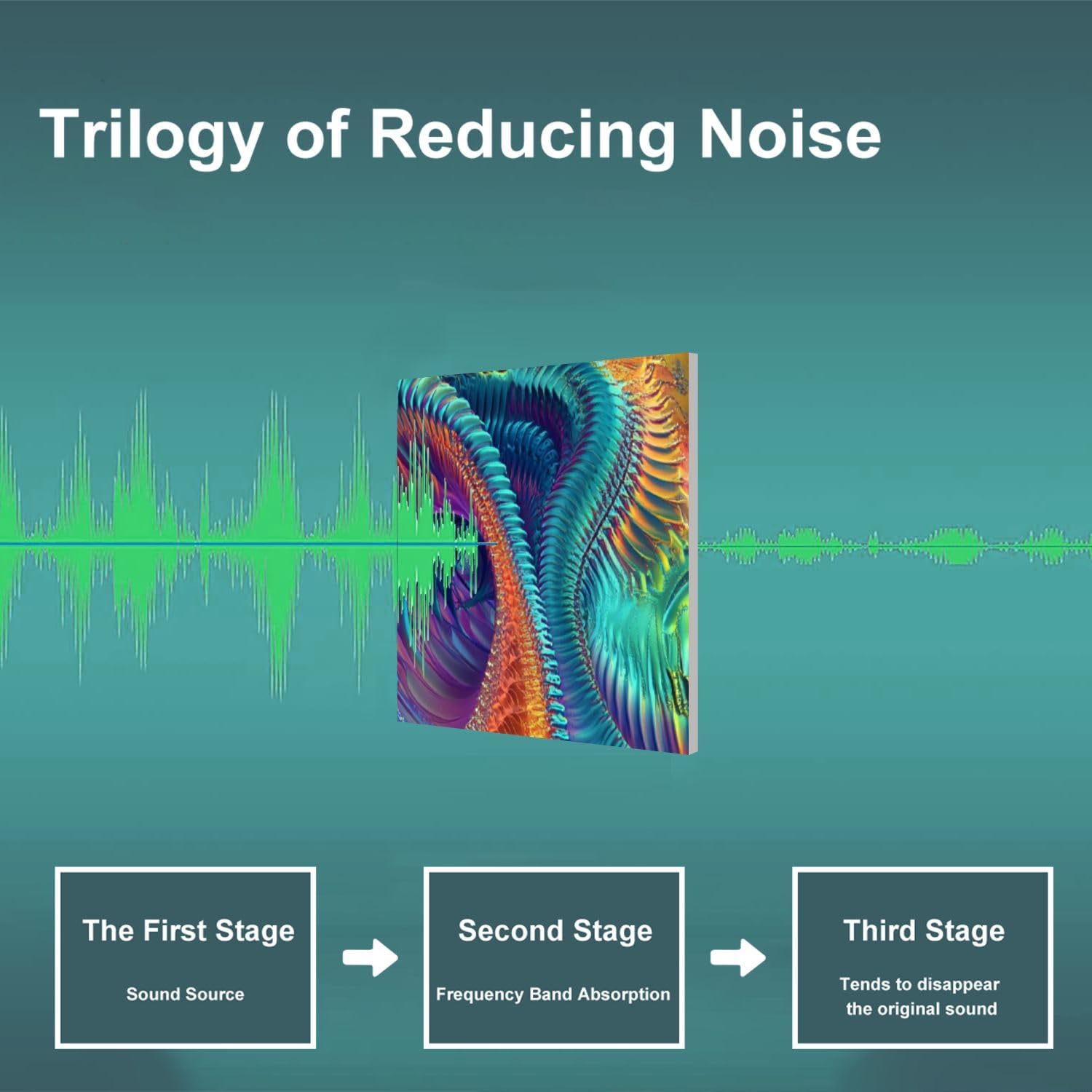 Trilogy of Reducing Noise

The First Stage

Sound Source

Second Stage

Frequency Band Absorption

Third Stage

Tends to disappear the original sound